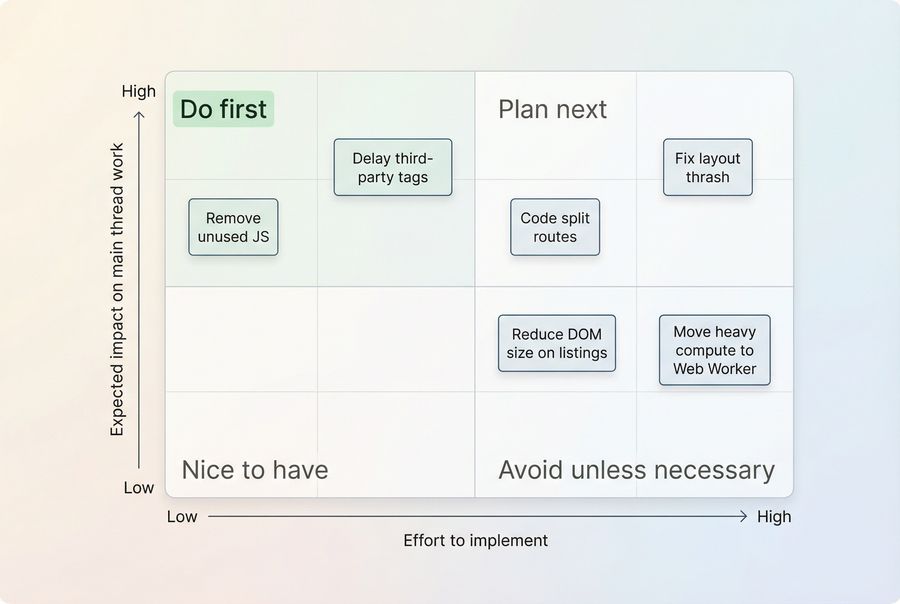 High

Expected impact on main thread work

Low

Do first

Delay third-party tags

Remove unused JS

Plan next

Fix layout thrash

Code split routes

Reduce DOM size on listings

Move heavy compute to Web Worker

Nice to have

Avoid unless necessary

Low

High

Effort to implement